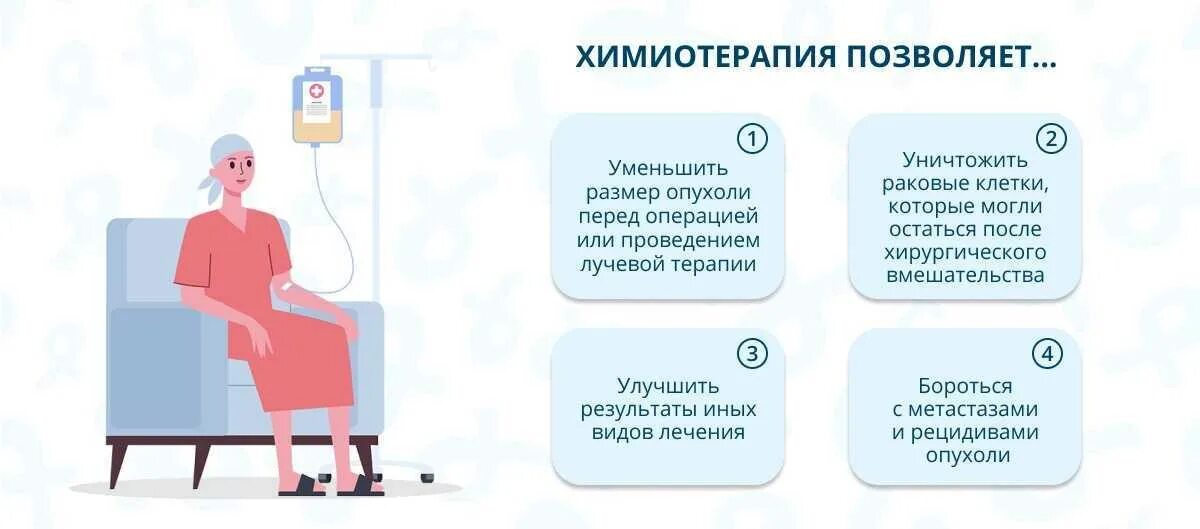 ХИМИОТЕРАПИЯ ПОЗВОЛЯЕТ...

1
Уменьшить размер опухоли перед операцией или проведением лучевой терапии

2
Уничтожить раковые клетки, которые могли остаться после хирургического вмешательства

3
Улучшить результаты иных видов лечения

4
Бороться с метастазами и рецидивами опухоли